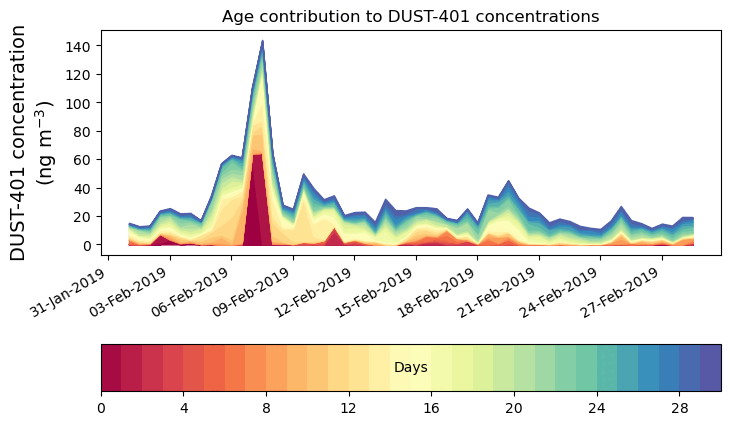 Age contribution to DUST-401 concentrations

DUST-401 concentration (ng m$^{-3}$)

140
120
100
80
60
40
20
0

31-Jan-2019
03-Feb-2019
06-Feb-2019
09-Feb-2019
12-Feb-2019
15-Feb-2019
18-Feb-2019
21-Feb-2019
24-Feb-2019
27-Feb-2019

Days

0
4
8
12
16
20
24
28